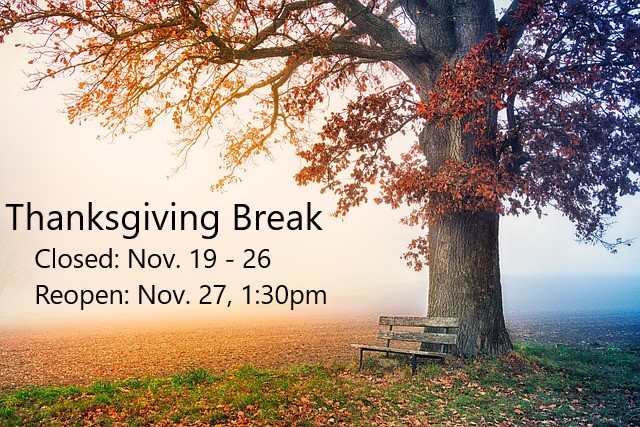 Thanksgiving Break
Closed: Nov. 19 - 26
Reopen: Nov. 27, 1:30pm